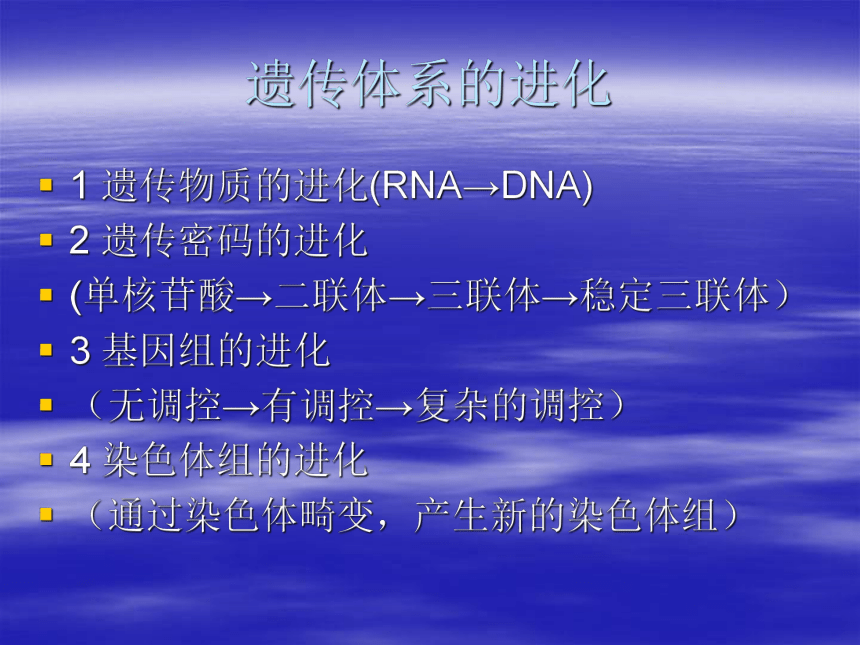 遗传体系的进化

1 遗传物质的进化(RNA→DNA)
2 遗传密码的进化
(单核苷酸→二联体→三联体→稳定三联体）
3 基因组的进化
（无调控→有调控→复杂的调控）
4 染色体组的进化
（通过染色体畸变，产生新的染色体组）